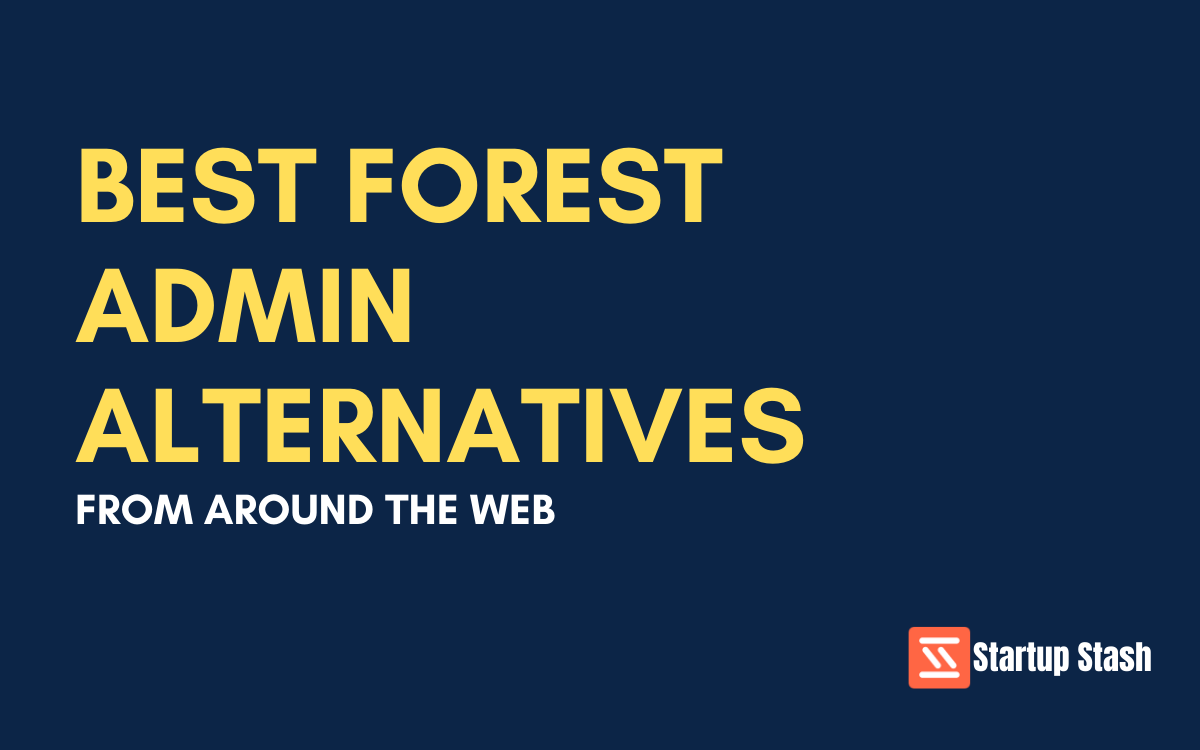 BEST FOREST
ADMIN
ALTERNATIVES

FROM AROUND THE WEB

Startup Stash